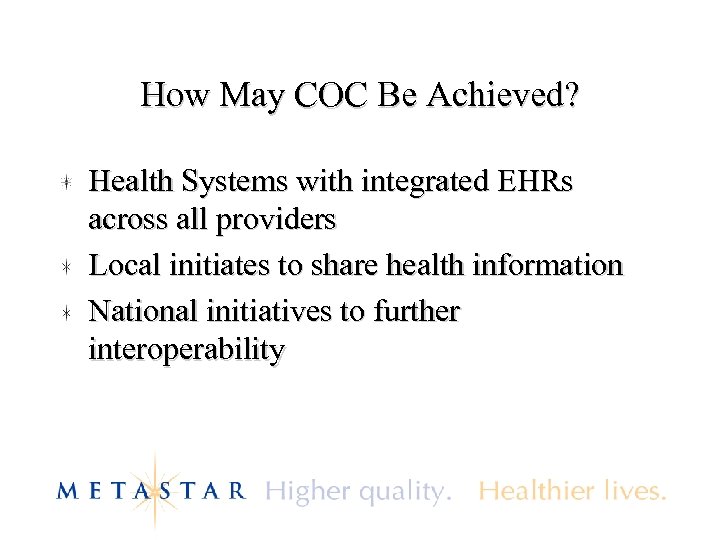 How May COC Be Achieved?

Health Systems with integrated EHRs across all providers

Local initiates to share health information

National initiatives to further interoperability

METASTAR Higher quality. Healthier lives.